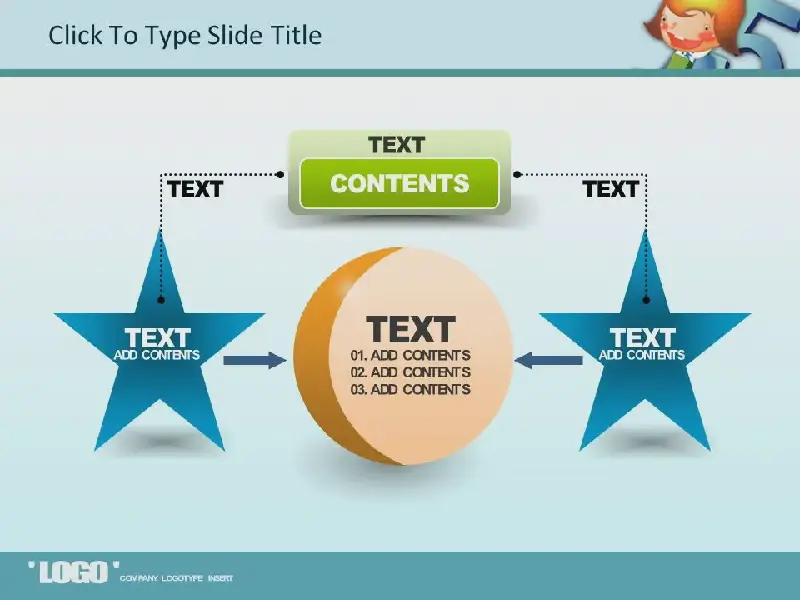 Click To Type Slide Title

TEXT

CONTENTS

TEXT

TEXT

TEXT
ADD CONTENTS

TEXT
01. ADD CONTENTS
02. ADD CONTENTS
03. ADD CONTENTS

TEXT
ADD CONTENTS

"LOGO" COMPANY LOGOTYPE INSERT